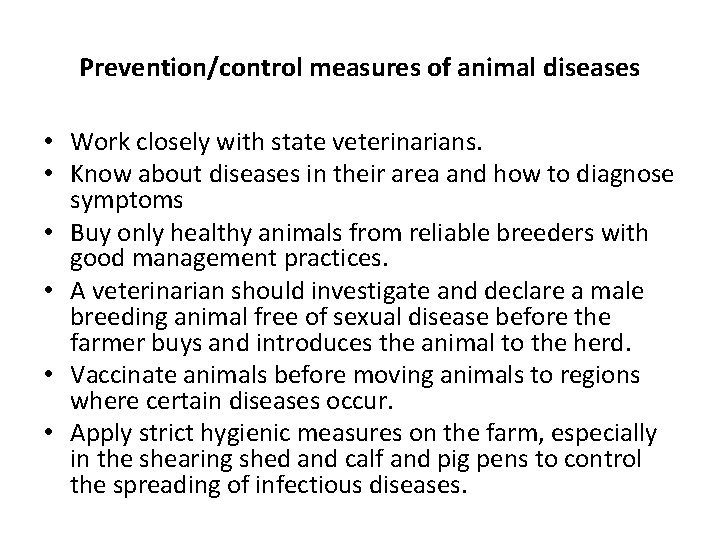 Prevention/control measures of animal diseases

• Work closely with state veterinarians.
• Know about diseases in their area and how to diagnose symptoms
• Buy only healthy animals from reliable breeders with good management practices.
• A veterinarian should investigate and declare a male breeding animal free of sexual disease before the farmer buys and introduces the animal to the herd.
• Vaccinate animals before moving animals to regions where certain diseases occur.
• Apply strict hygienic measures on the farm, especially in the shearing shed and calf and pig pens to control the spreading of infectious diseases.